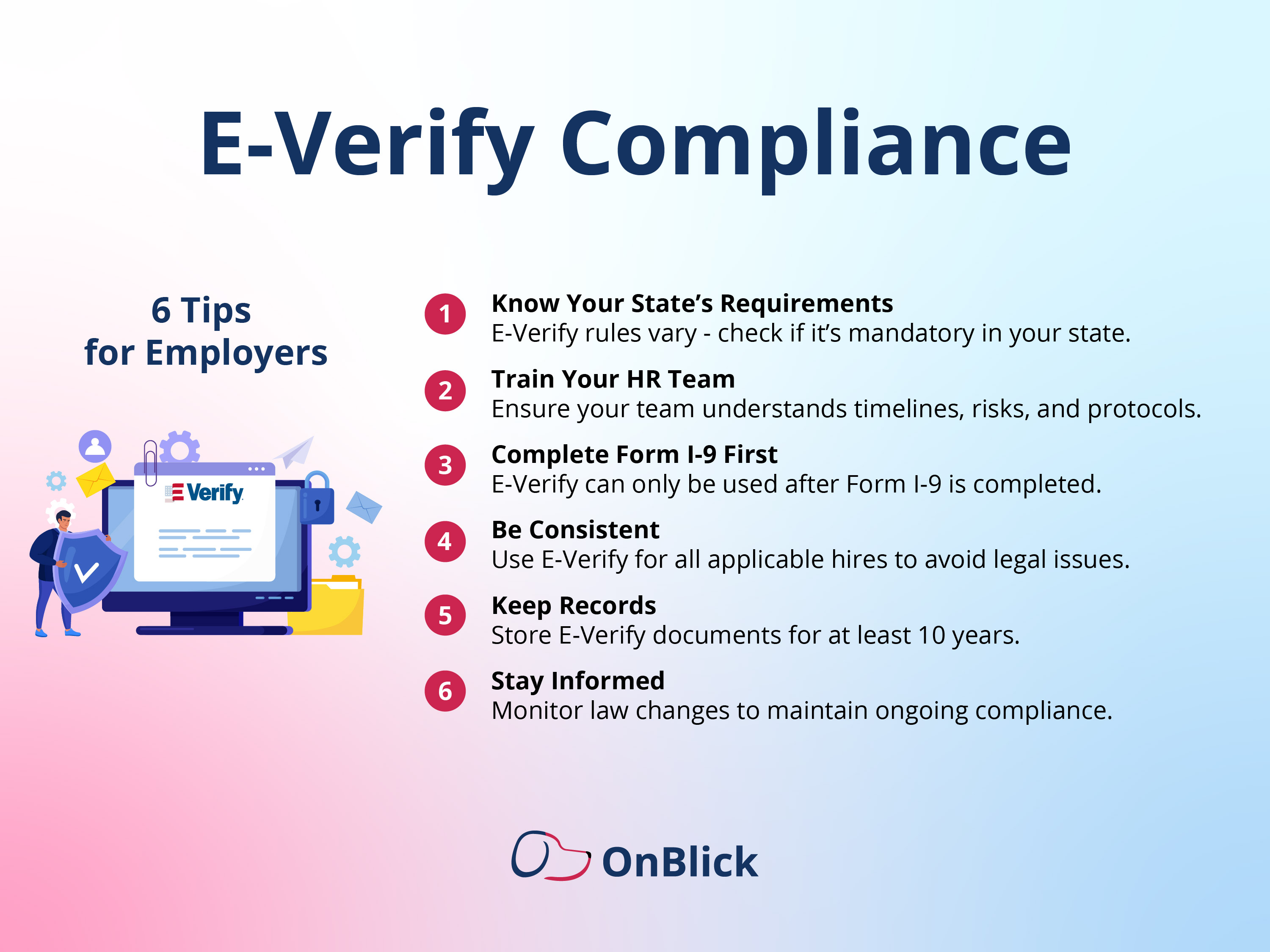 E-Verify Compliance

6 Tips
for Employers

E Verify

1 Know Your State's Requirements
E-Verify rules vary - check if it's mandatory in your state.

2 Train Your HR Team
Ensure your team understands timelines, risks, and protocols.

3 Complete Form I-9 First
E-Verify can only be used after Form I-9 is completed.

4 Be Consistent
Use E-Verify for all applicable hires to avoid legal issues.

5 Keep Records
Store E-Verify documents for at least 10 years.

6 Stay Informed
Monitor law changes to maintain ongoing compliance.

OnBlick